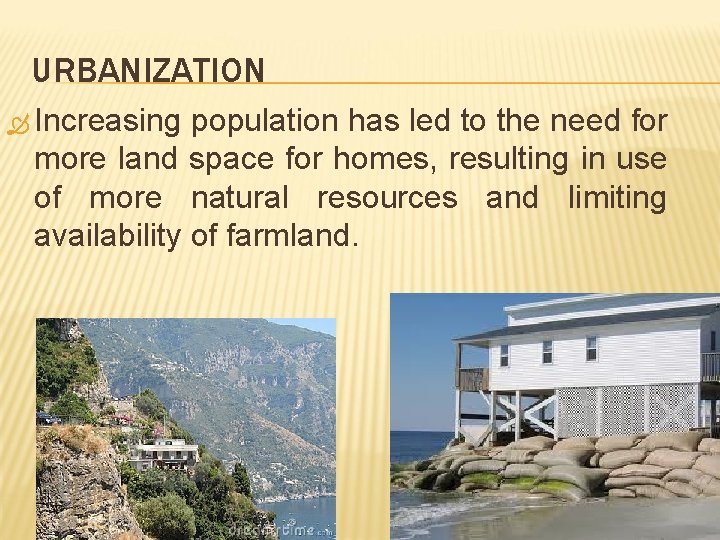 URBANIZATION

Increasing population has led to the need for more land space for homes, resulting in use of more natural resources and limiting availability of farmland.

dreamstime.com